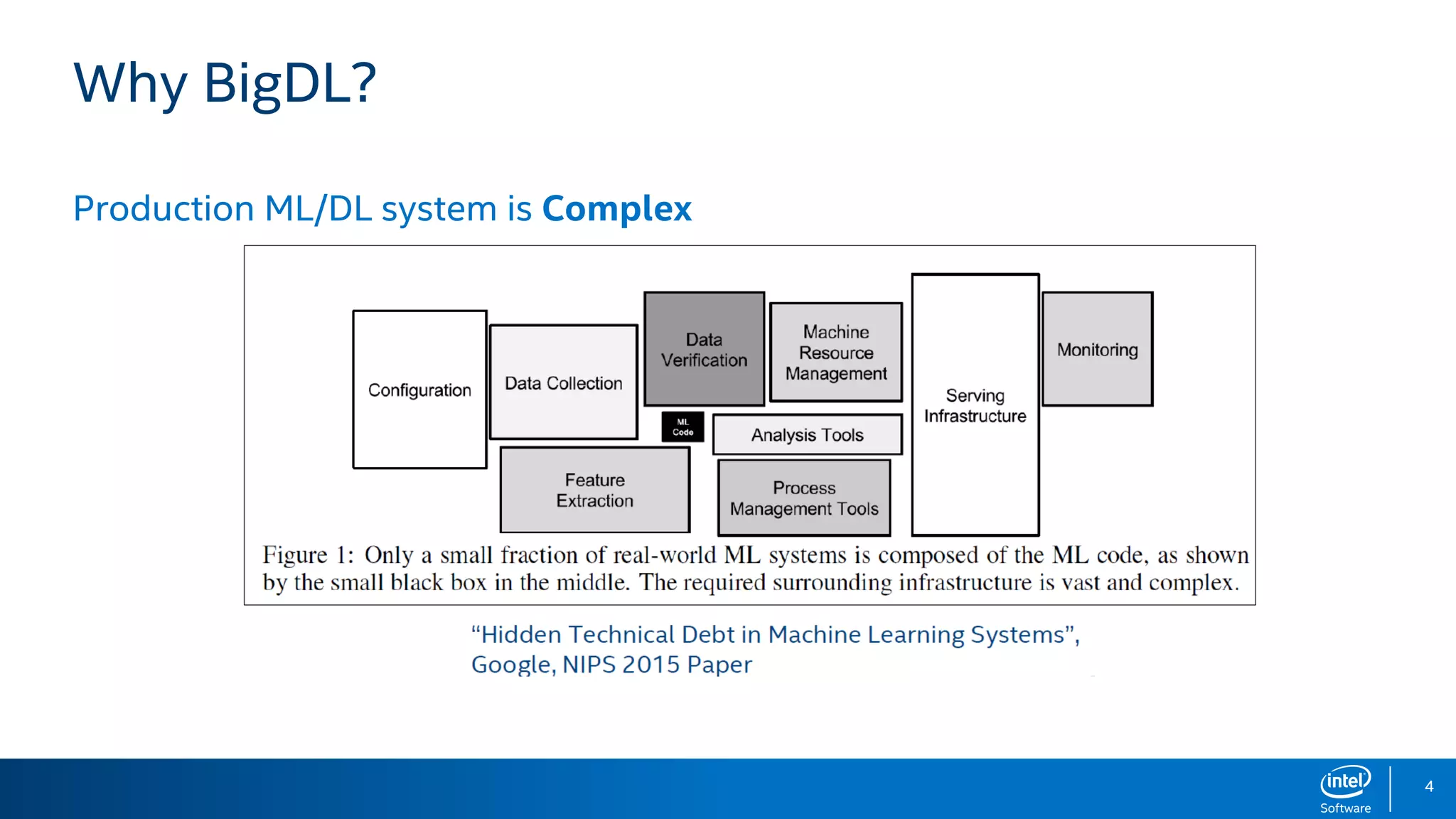 Why BigDL?

Production ML/DL system is **Complex**

Configuration

Data Collection

Data Verification

Machine Resource Management

Serving Infrastructure

Monitoring

ML Code

Analysis Tools

Feature Extraction

Process Management Tools

Figure 1: Only a small fraction of real-world ML systems is composed of the ML code, as shown by the small black box in the middle. The required surrounding infrastructure is vast and complex.

"Hidden Technical Debt in Machine Learning Systems", Google, NIPS 2015 Paper

intel Software

4